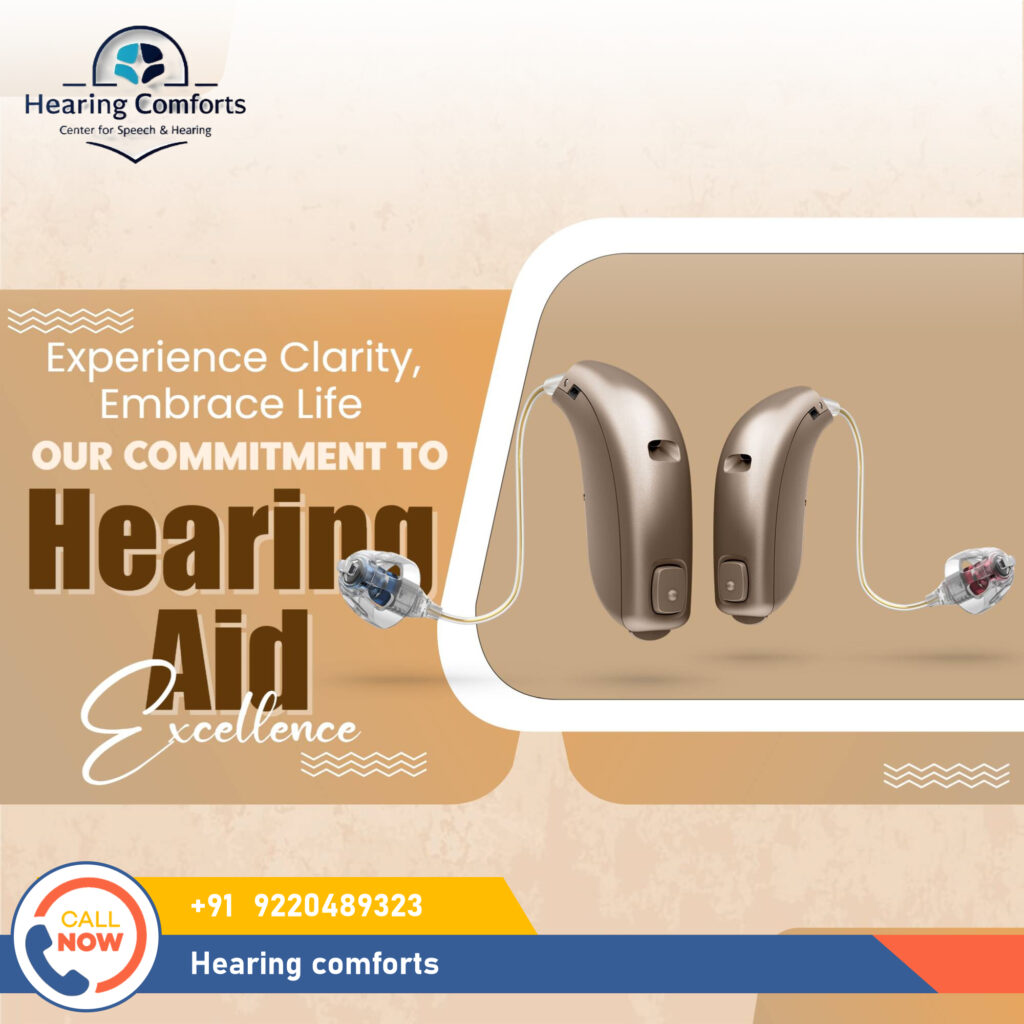 Hearing Comforts
Center for Speech & Hearing

Experience Clarity, Embrace Life
OUR COMMITMENT TO
Hearing
Aid
Excellence

CALL NOW
+91 9220489323
Hearing comforts